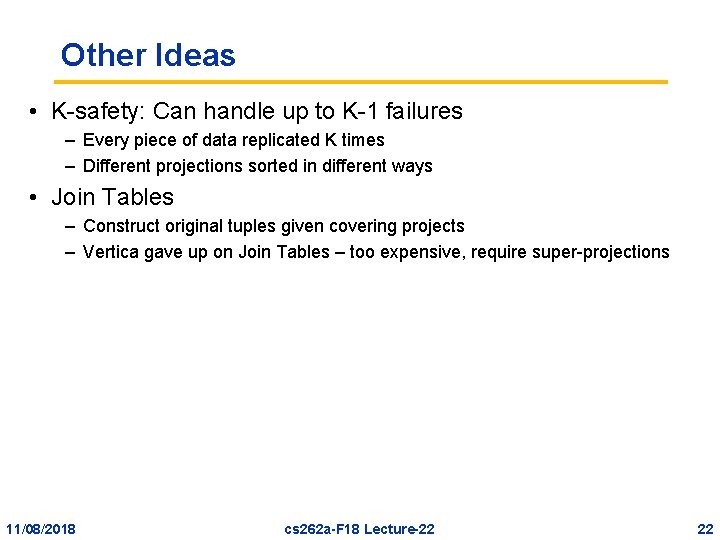 Other Ideas

• K-safety: Can handle up to K-1 failures
  – Every piece of data replicated K times
  – Different projections sorted in different ways
• Join Tables
  – Construct original tuples given covering projects
  – Vertica gave up on Join Tables – too expensive, require super-projections

11/08/2018 cs262a-F18 Lecture-22 22